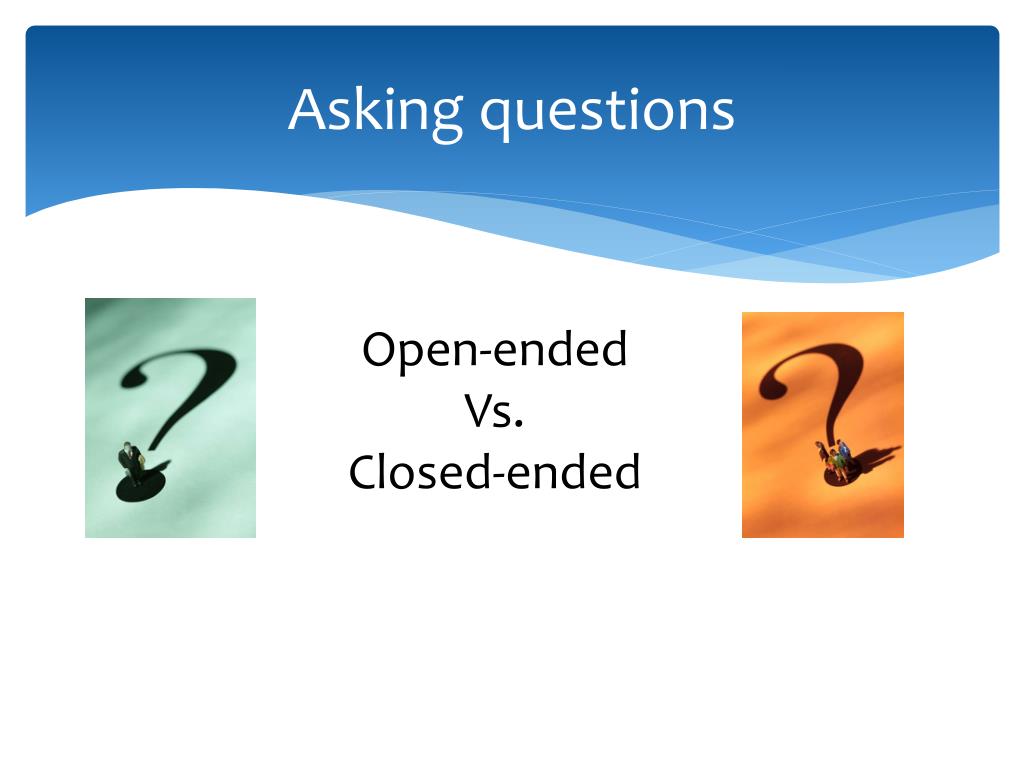 Asking questions

Open-ended
Vs.
Closed-ended